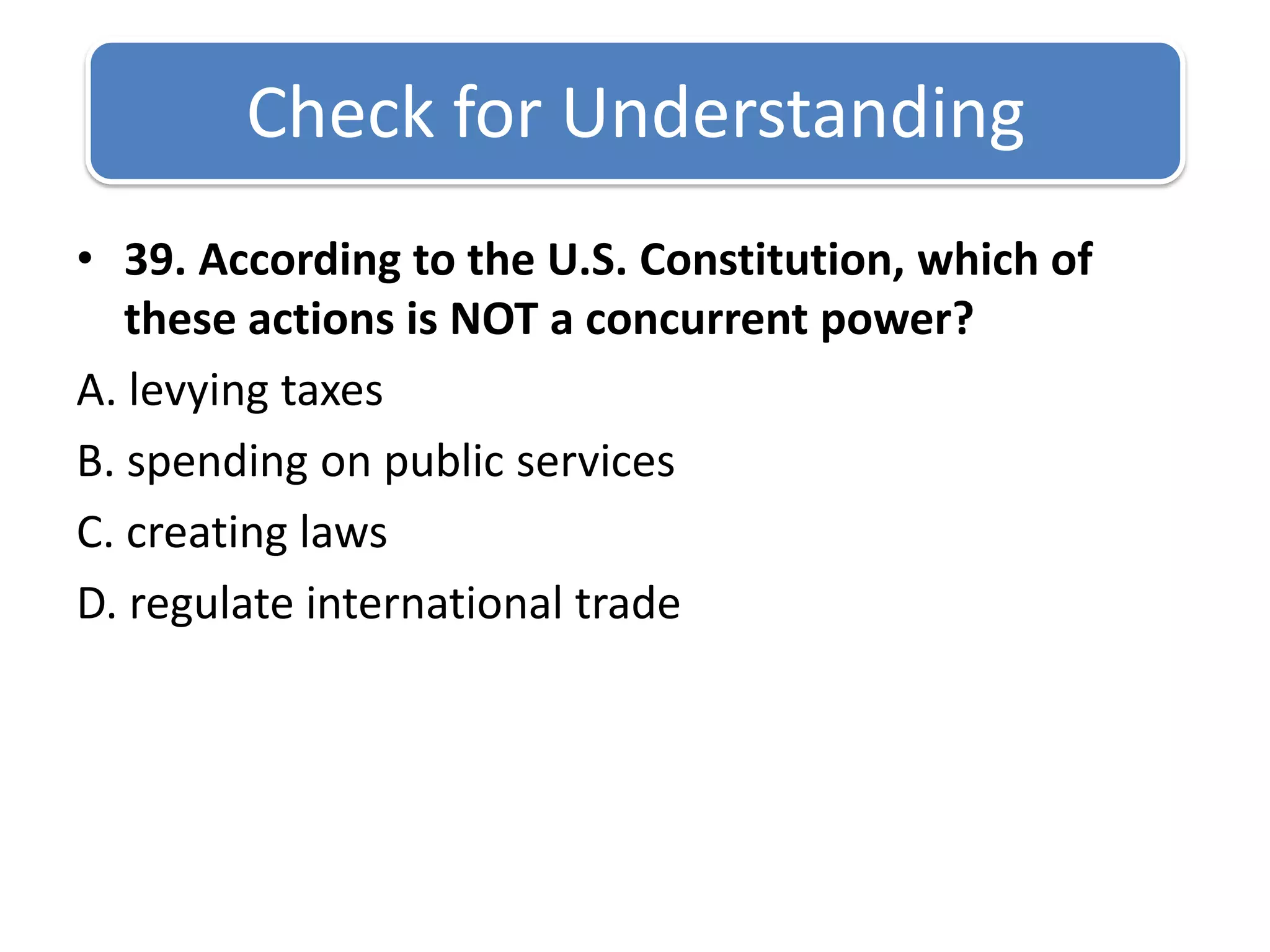 Check for Understanding

• 39. According to the U.S. Constitution, which of these actions is NOT a concurrent power?

A. levying taxes

B. spending on public services

C. creating laws

D. regulate international trade